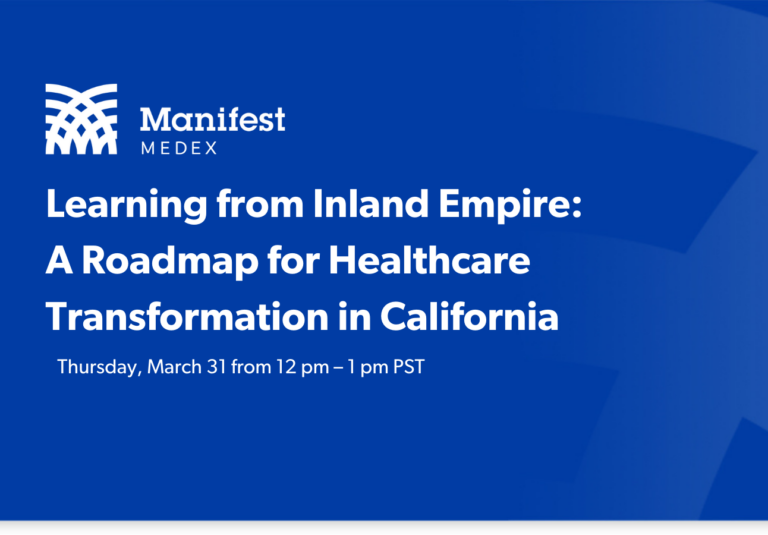 Manifest
MEDEX

Learning from Inland Empire: A Roadmap for Healthcare Transformation in California

Thursday, March 31 from 12 pm – 1 pm PST